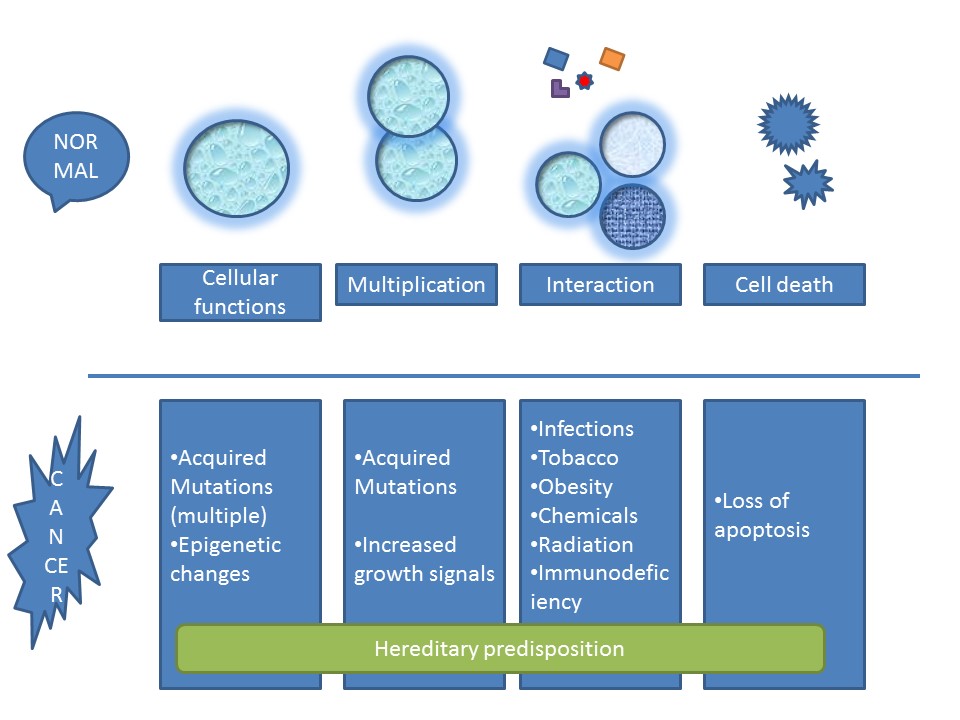 NOR
MAL

Cellular functions

Multiplication

Interaction

Cell death

C
A
N
CE
R

•Acquired Mutations (multiple)
•Epigenetic changes

•Acquired Mutations

•Increased growth signals

•Infections
•Tobacco
•Obesity
•Chemicals
•Radiation
•Immunodeficiency

•Loss of apoptosis

Hereditary predisposition